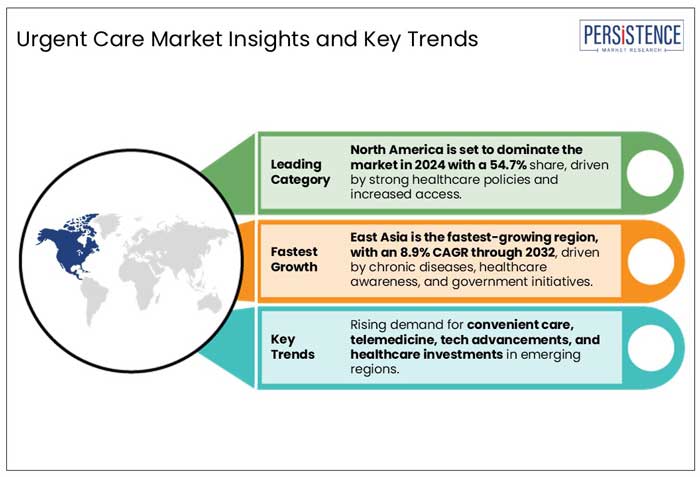 Urgent Care Market Insights and Key Trends

PERSISTENCE
MARKET RESEARCH

Leading Category

North America is set to dominate the market in 2024 with a 54.7% share, driven by strong healthcare policies and increased access.

Fastest Growth

East Asia is the fastest-growing region, with an 8.9% CAGR through 2032, driven by chronic diseases, healthcare awareness, and government initiatives.

Key Trends

Rising demand for convenient care, telemedicine, tech advancements, and healthcare investments in emerging regions.